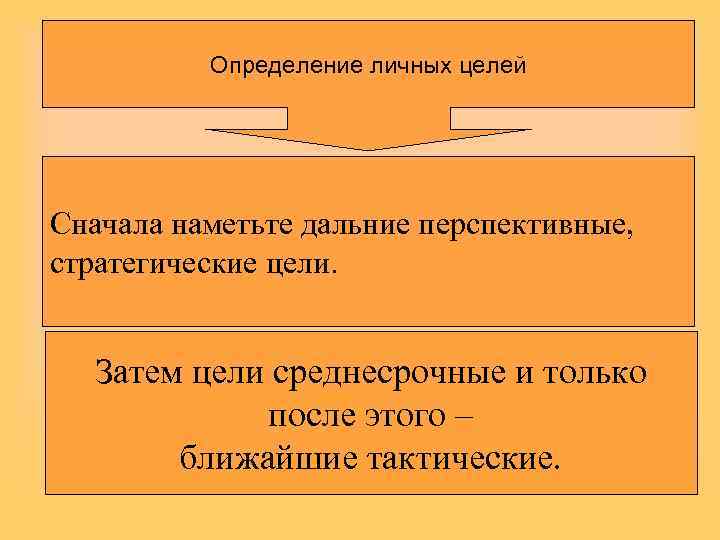 Определение личных целей

Сначала наметьте дальние перспективные, стратегические цели.

Затем цели среднесрочные и только после этого –
ближайшие тактические.